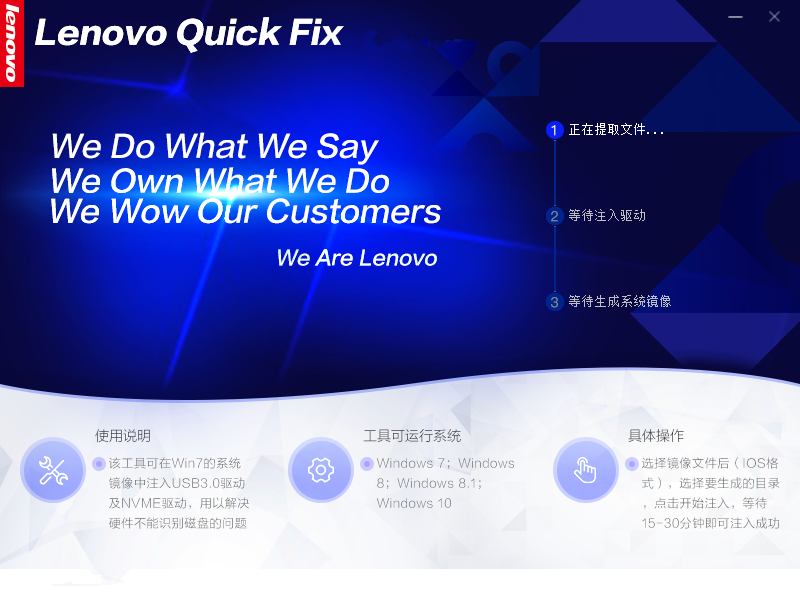 lenovo

Lenovo Quick Fix

We Do What We Say
We Own What We Do
We Wow Our Customers

We Are Lenovo

1 正在提取文件...

2 等待注入驱动

3 等待生成系统镜像

使用说明

该工具可在Win7的系统镜像中注入USB3.0驱动及NVME驱动，用以解决硬件不能识别磁盘的问题

工具可运行系统

Windows 7；Windows 8；Windows 8.1；Windows 10

具体操作

选择镜像文件后（IOS格式），选择要生成的目录，点击开始注入，等待15-30分钟即可注入成功